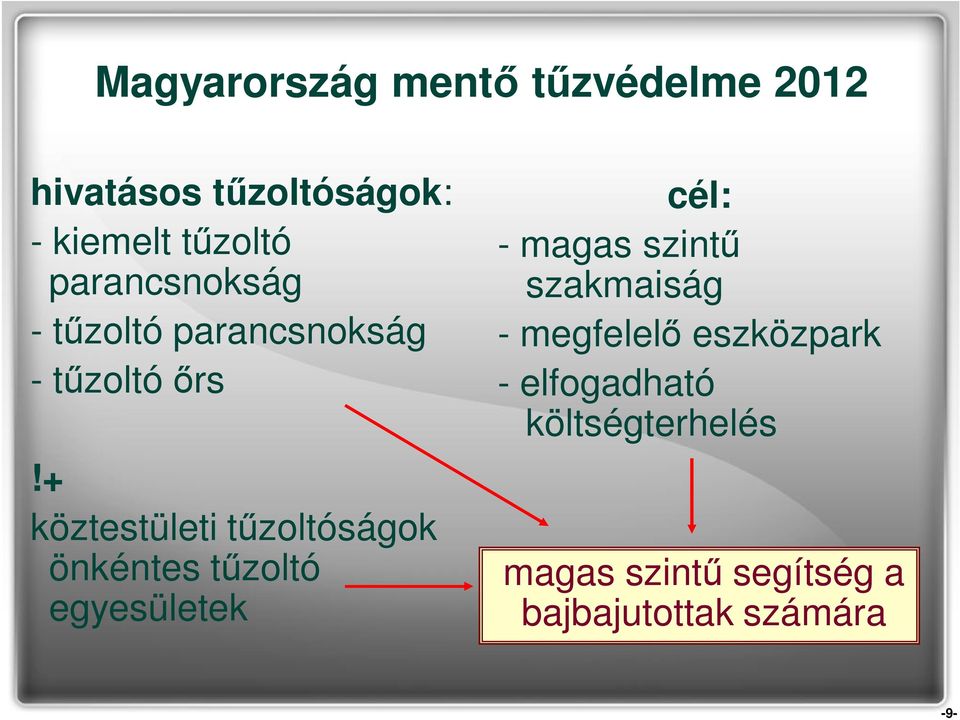 Magyarország mentő tűzvédelme 2012

hivatásos tűzoltóságok:
- kiemelt tűzoltó parancsnokság
- tűzoltó parancsnokság
- tűzoltó őrs

!+
köztestületi tűzoltóságok
önkéntes tűzoltó egyesületek

cél:
- magas szintű szakmaiság
- megfelelő eszközpark
- elfogadható költségterhelés

magas szintű segítség a bajbajutottak számára

-9-